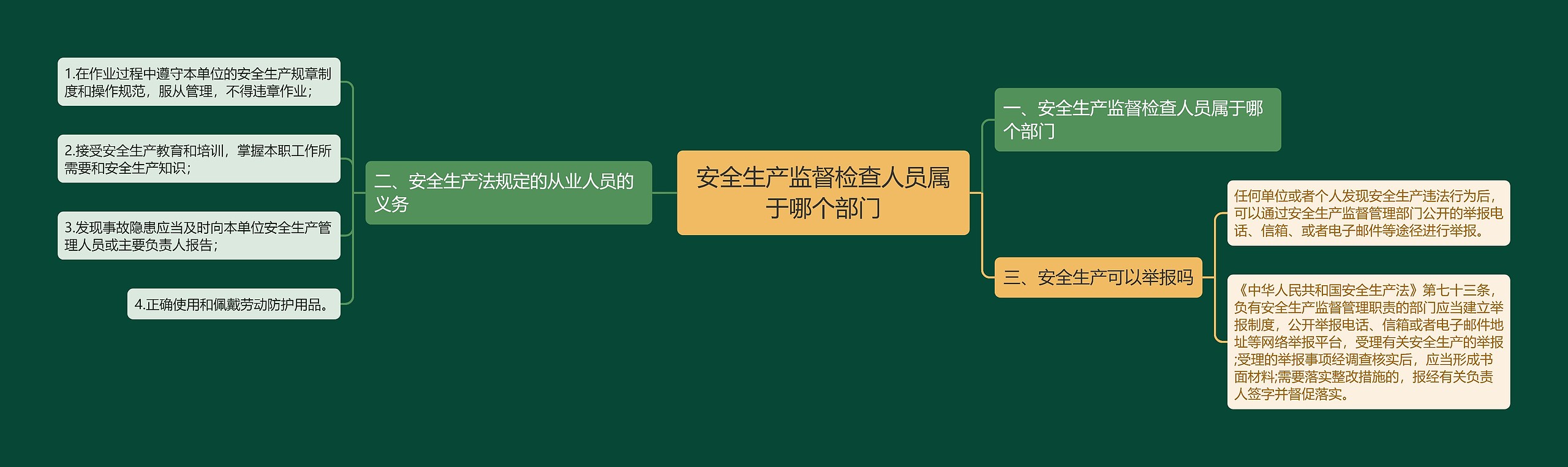 安全生产监督检查人员属于哪个部门

一、安全生产监督检查人员属于哪个部门

二、安全生产法规定的从业人员的义务

1.在作业过程中遵守本单位的安全生产规章制度和操作规范，服从管理，不得违章作业；

2.接受安全生产教育和培训，掌握本职工作所需要和安全生产知识；

3.发现事故隐患应当及时向本单位安全生产管理人员或主要负责人报告；

4.正确使用和佩戴劳动防护用品。

三、安全生产可以举报吗

任何单位或者个人发现安全生产违法行为后，可以通过安全生产监督管理部门公开的举报电话、信箱、或者电子邮件等途径进行举报。

《中华人民共和国安全生产法》第七十三条，负有安全生产监督管理职责的部门应当建立举报制度，公开举报电话、信箱或者电子邮件地址等网络举报平台，受理有关安全生产的举报;受理的举报事项经调查核实后，应当形成书面材料;需要落实整改措施的，报经有关负责人签字并督促落实。